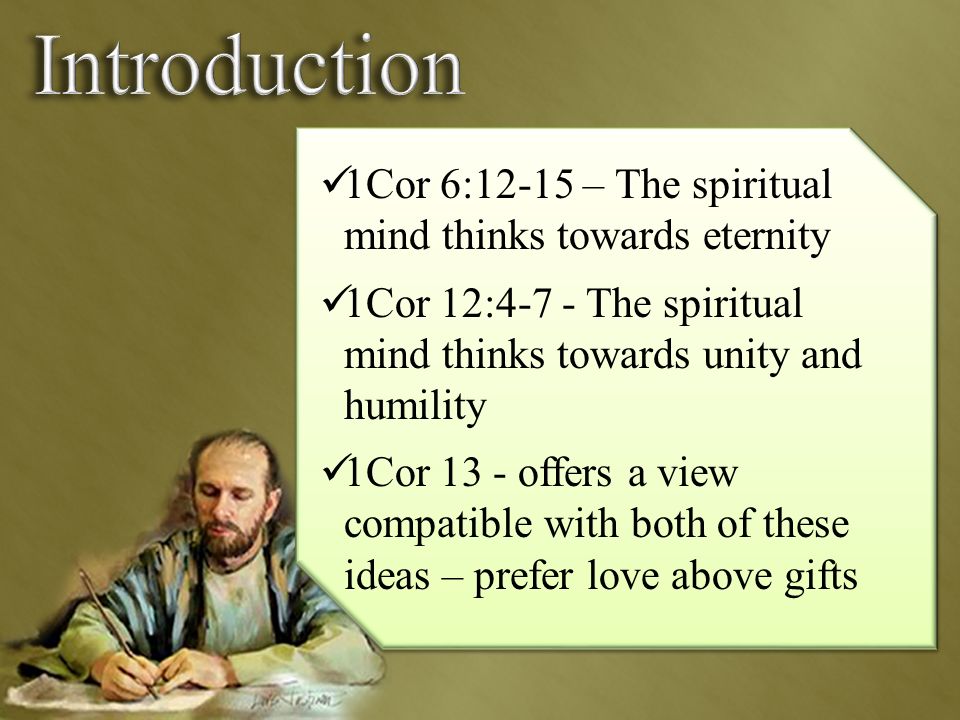 Introduction

✓1Cor 6:12-15 – The spiritual mind thinks towards eternity

✓1Cor 12:4-7 - The spiritual mind thinks towards unity and humility

✓1Cor 13 - offers a view compatible with both of these ideas – prefer love above gifts